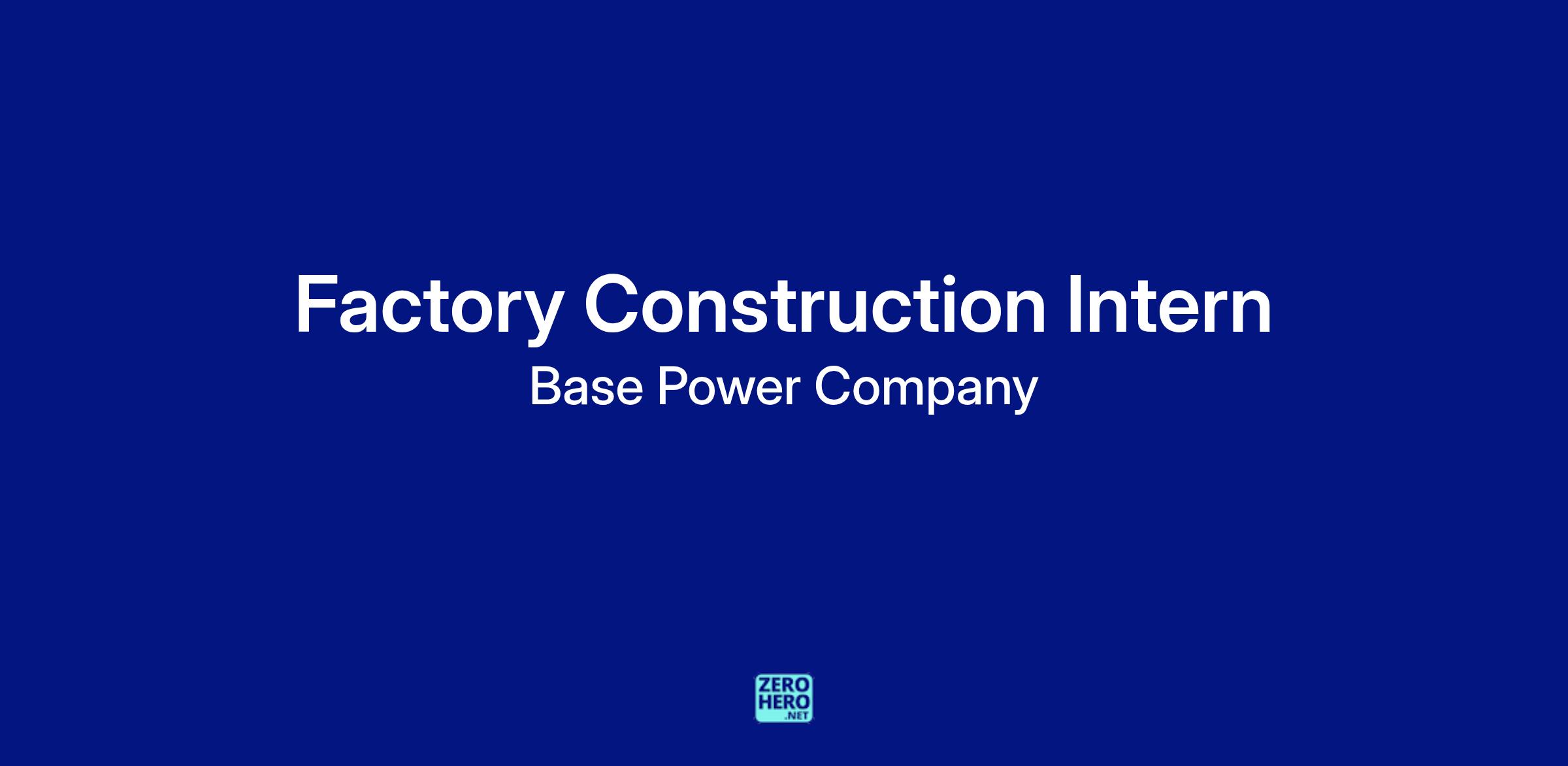 Factory Construction Intern
Base Power Company

ZERO
HERO
.NET